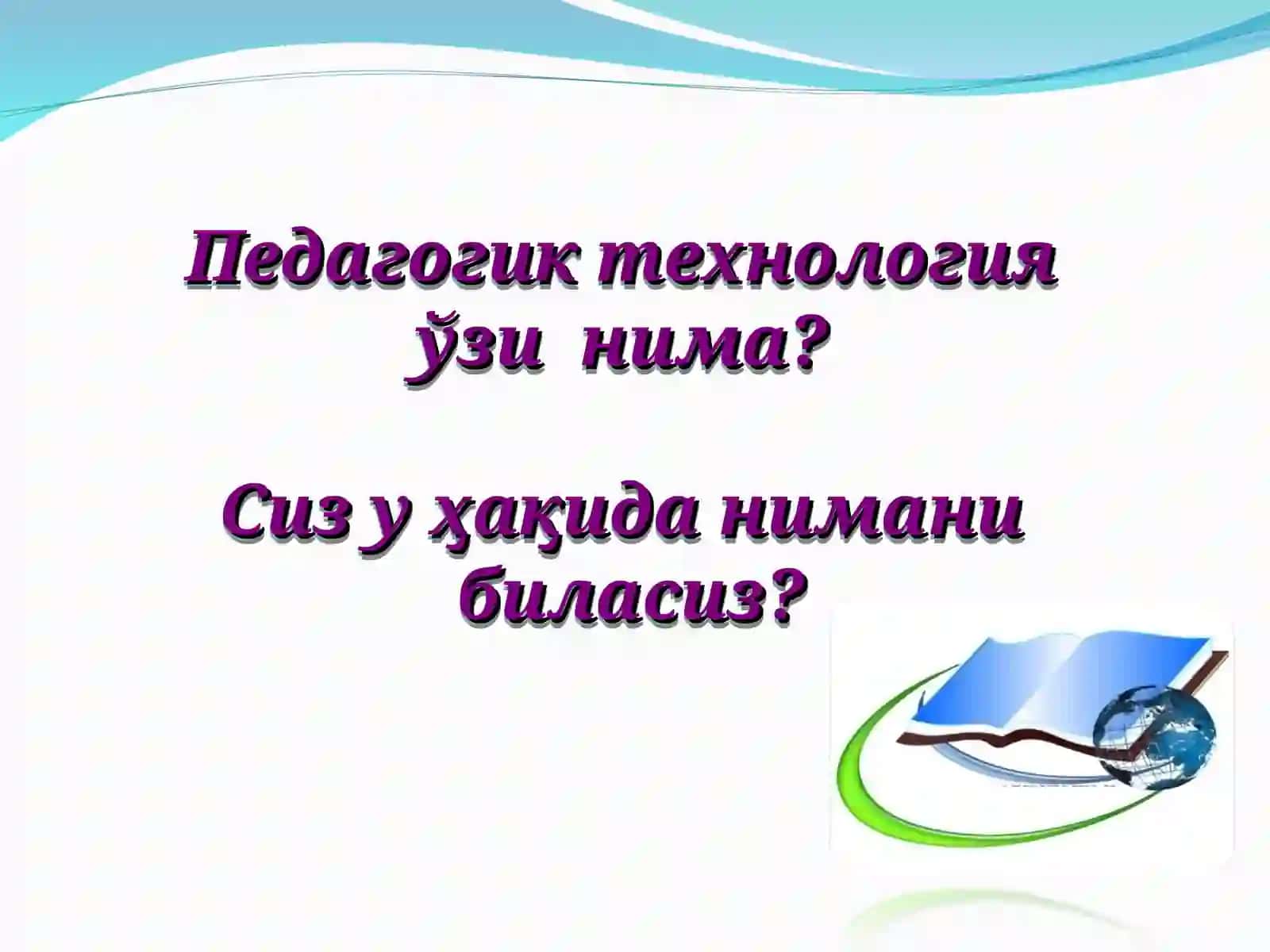 Педагогик технология ўзи нима?

Сиз у ҳақида нимани биласиз?